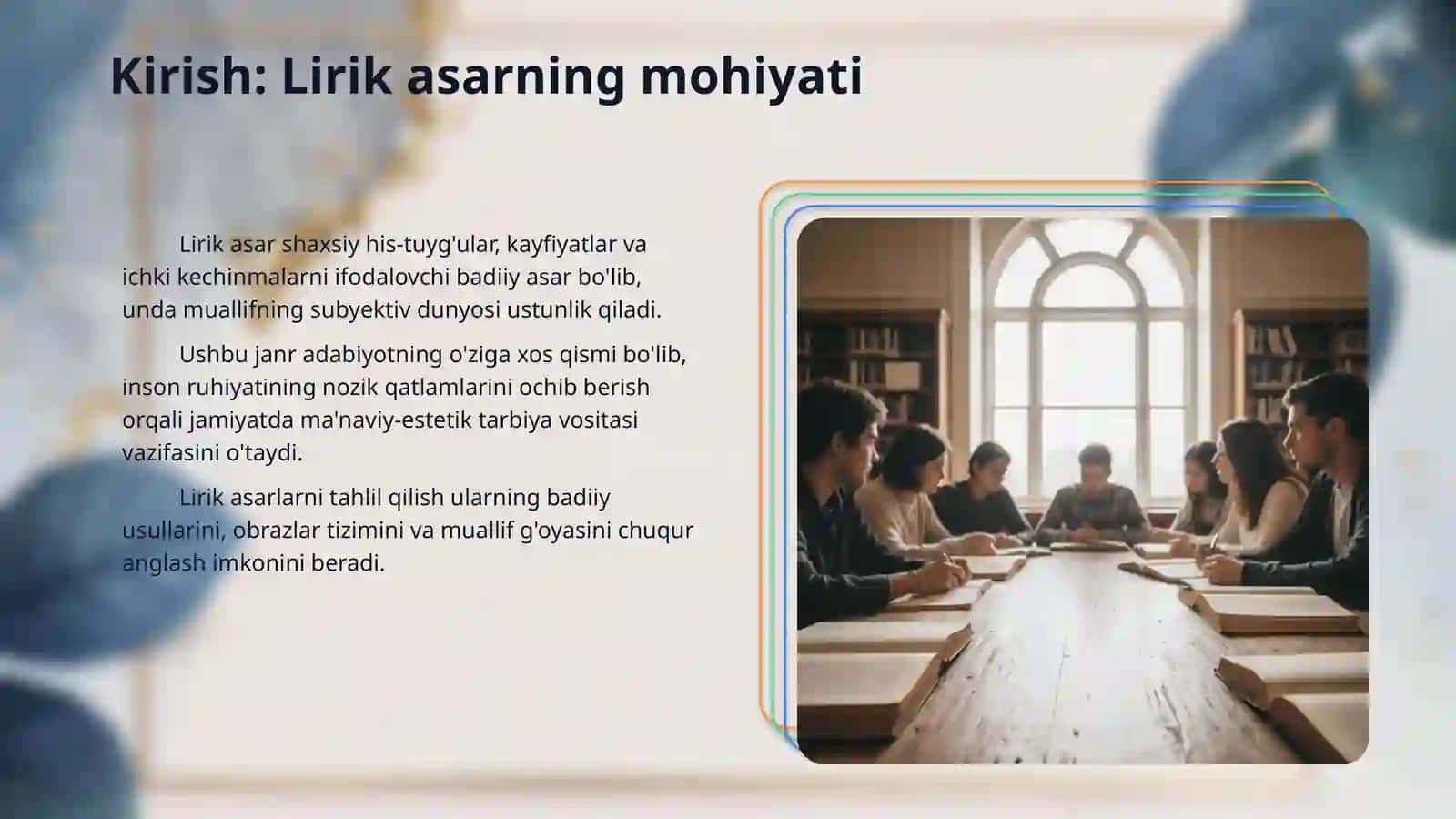 Kirish: Lirik asarning mohiyati

Lirik asar shaxsiy his-tuyg'ular, kayfiyatlar va ichki kechinmalarni ifodalovchi badiiy asar bo'lib, unda muallifning subyektiv dunyosi ustunlik qiladi.

Ushbu janr adabiyotning o'ziga xos qismi bo'lib, inson ruhiyatining nozik qatlamlarini ochib berish orqali jamiyatda ma'naviy-estetik tarbiya vositasi vazifasini o'taydi.

Lirik asarlarni tahlil qilish ularning badiiy usullarini, obrazlar tizimini va muallif g'oyasini chuqur anglash imkonini beradi.